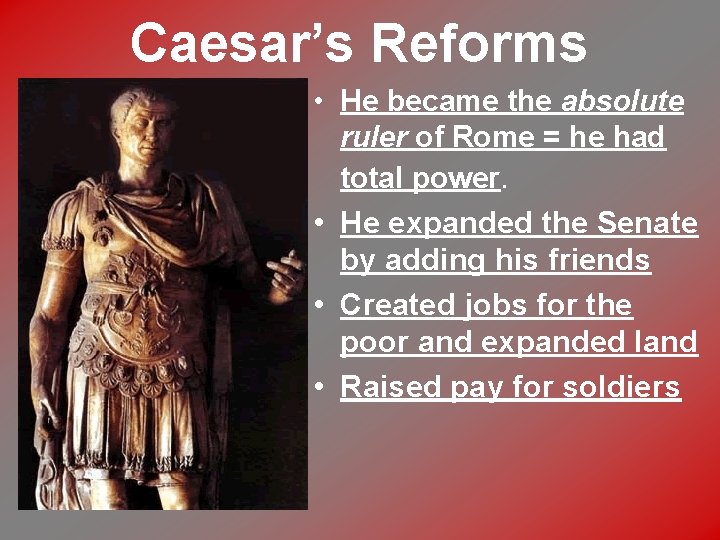 Caesar's Reforms

• He became the absolute ruler of Rome = he had total power.
• He expanded the Senate by adding his friends
• Created jobs for the poor and expanded land
• Raised pay for soldiers